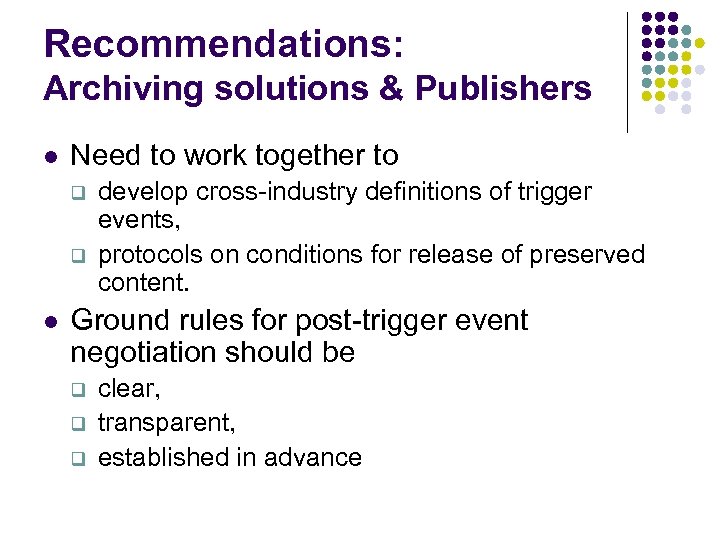 Recommendations:
Archiving solutions & Publishers

- Need to work together to
  - develop cross-industry definitions of trigger events,
  - protocols on conditions for release of preserved content.
- Ground rules for post-trigger event negotiation should be
  - clear,
  - transparent,
  - established in advance